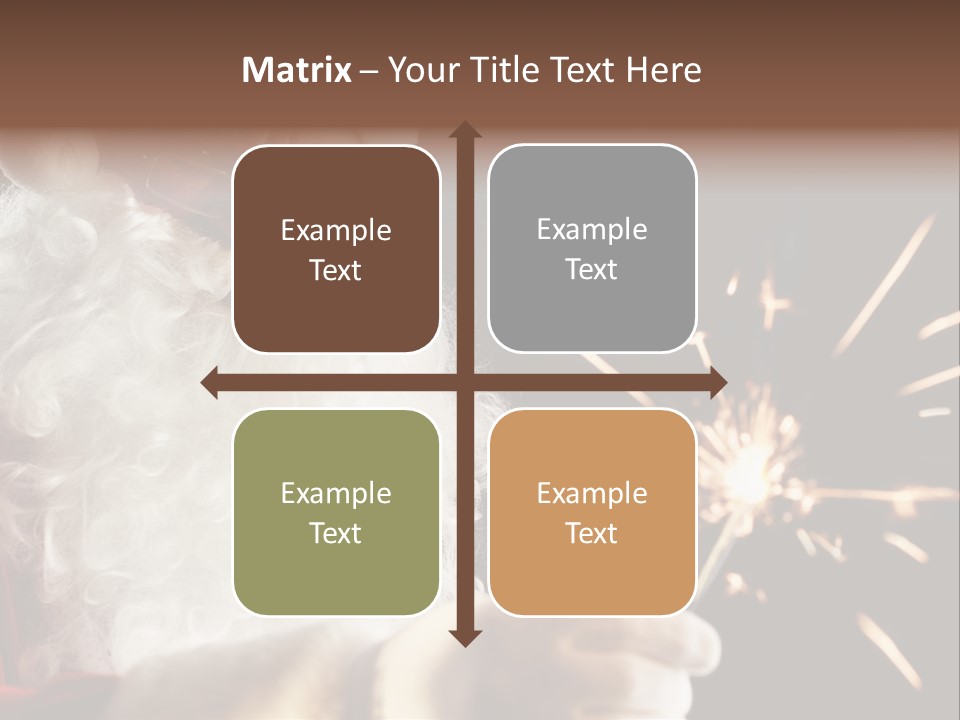 Matrix – Your Title Text Here

Example Text

Example Text

Example Text

Example Text